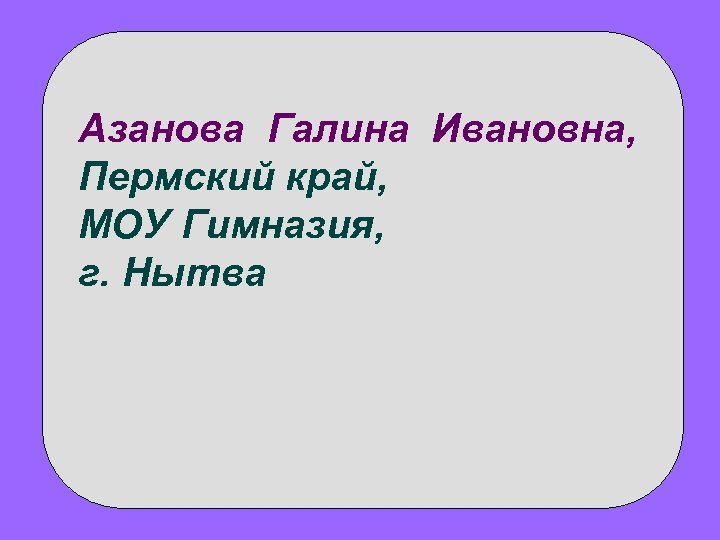 Азанова Галина Ивановна,
Пермский край,
МОУ Гимназия,
г. Нытва